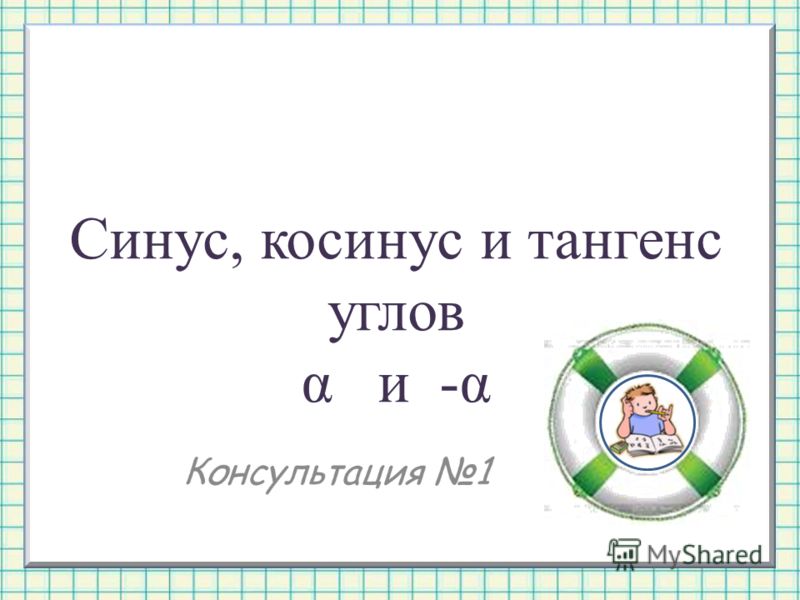 Синус, косинус и тангенс углов
$\alpha$ и $-\alpha$

Консультация №1

MyShared